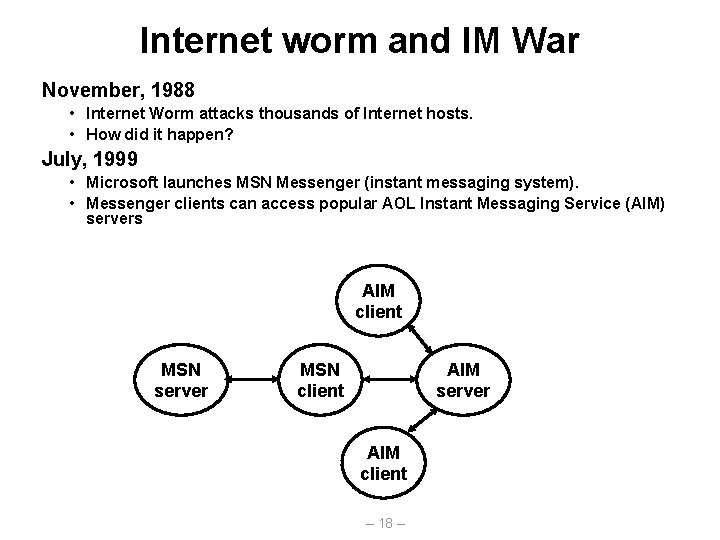 Internet worm and IM War

November, 1988

• Internet Worm attacks thousands of Internet hosts.
• How did it happen?

July, 1999

• Microsoft launches MSN Messenger (instant messaging system).
• Messenger clients can access popular AOL Instant Messaging Service (AIM) servers

AIM client

MSN server

MSN client

AIM server

AIM client

– 18 –